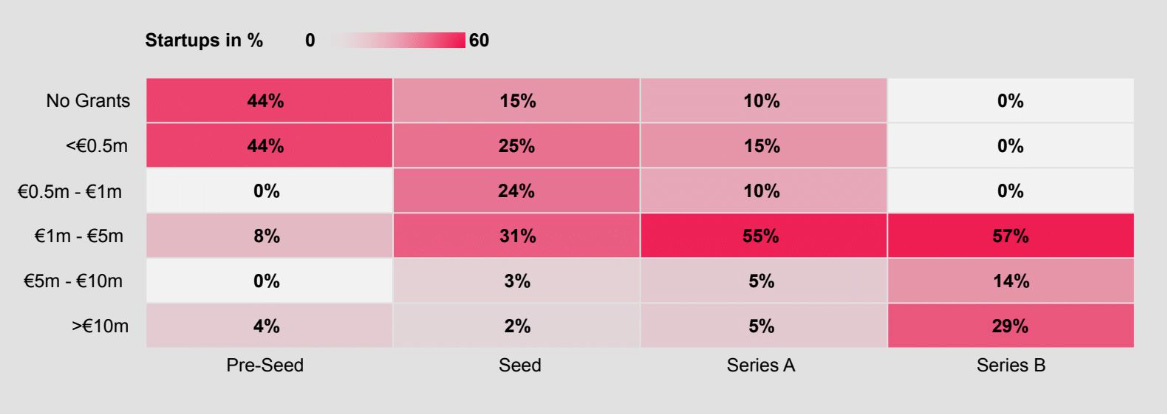 Startups in % 0 60

|  | Pre-Seed | Seed | Series A | Series B |
|---|---|---|---|---|
| No Grants | 44% | 15% | 10% | 0% |
| <€0.5m | 44% | 25% | 15% | 0% |
| €0.5m - €1m | 0% | 24% | 10% | 0% |
| €1m - €5m | 8% | 31% | 55% | 57% |
| €5m - €10m | 0% | 3% | 5% | 14% |
| >€10m | 4% | 2% | 5% | 29% |